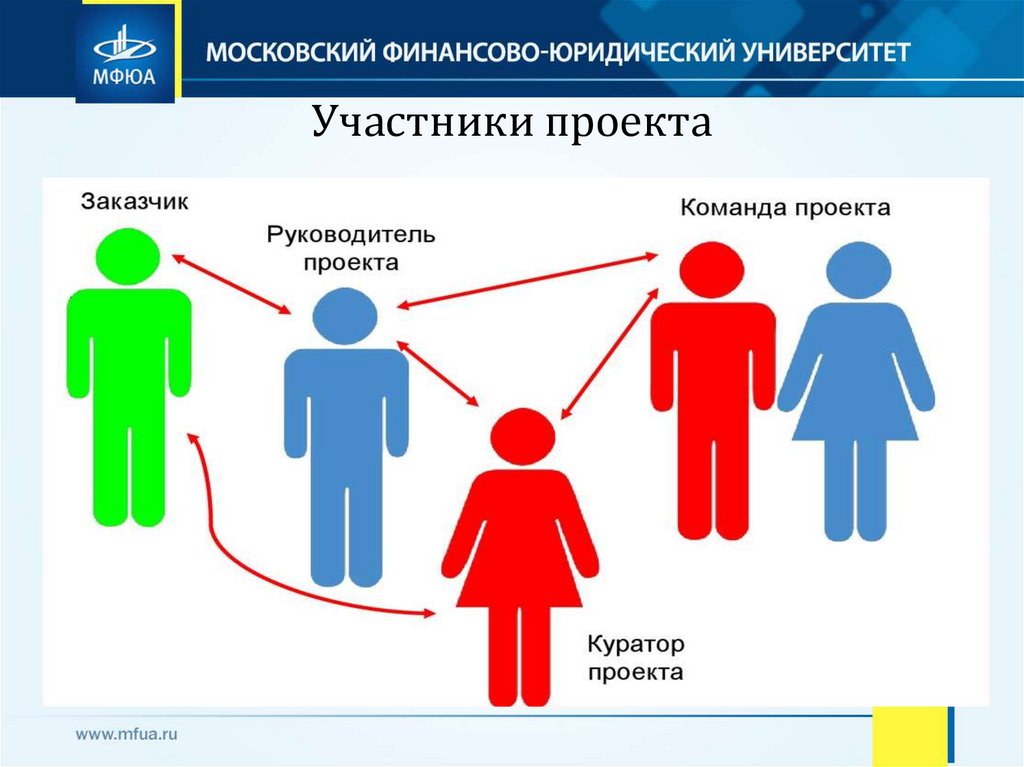 МФЮА
МОСКОВСКИЙ ФИНАНСОВО-ЮРИДИЧЕСКИЙ УНИВЕРСИТЕТ

Участники проекта

Заказчик

Руководитель проекта

Команда проекта

Куратор проекта

www.mfua.ru